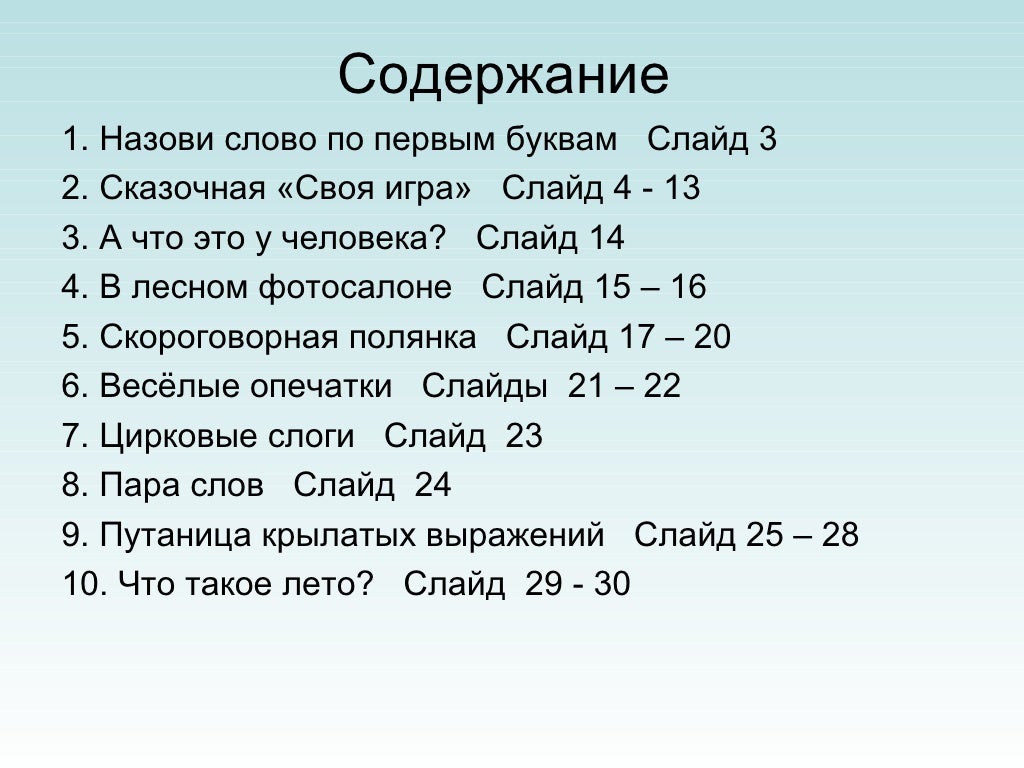 Содержание

1. Назови слово по первым буквам Слайд 3
2. Сказочная «Своя игра» Слайд 4 - 13
3. А что это у человека? Слайд 14
4. В лесном фотосалоне Слайд 15 – 16
5. Скороговорная полянка Слайд 17 – 20
6. Весёлые опечатки Слайды 21 – 22
7. Цирковые слоги Слайд 23
8. Пара слов Слайд 24
9. Путаница крылатых выражений Слайд 25 – 28
10. Что такое лето? Слайд 29 - 30